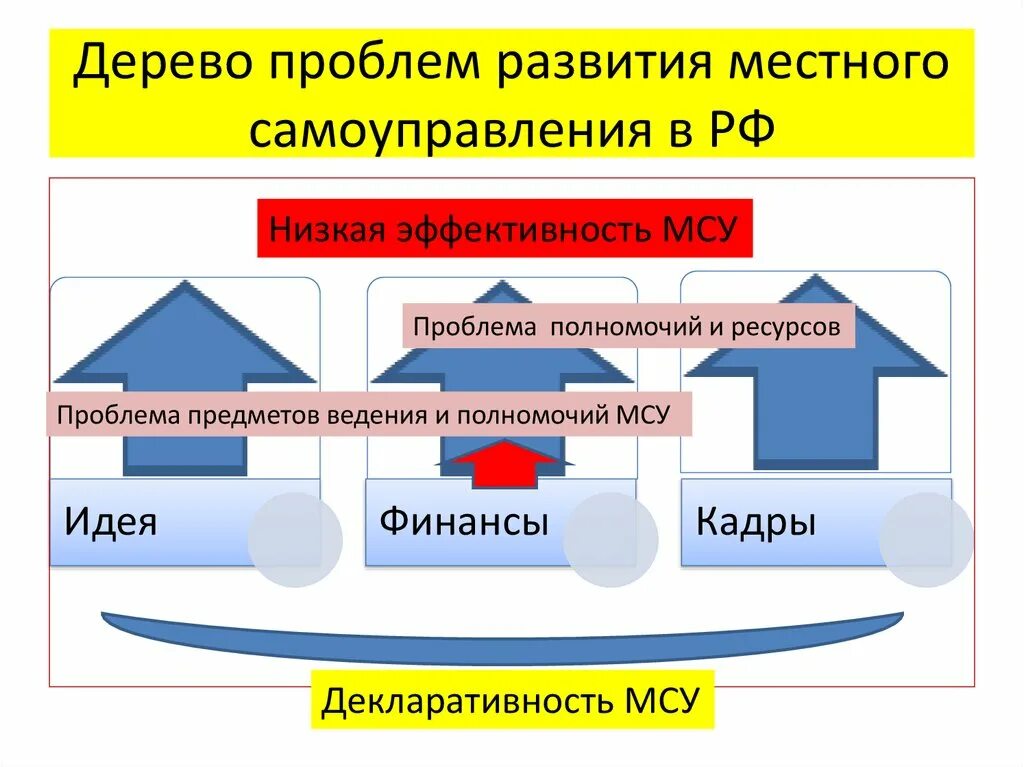 Дерево проблем развития местного самоуправления в РФ

Низкая эффективность МСУ

Проблема  полномочий и ресурсов

Проблема предметов ведения и полномочий МСУ

Идея

Финансы

Кадры

Декларативность МСУ